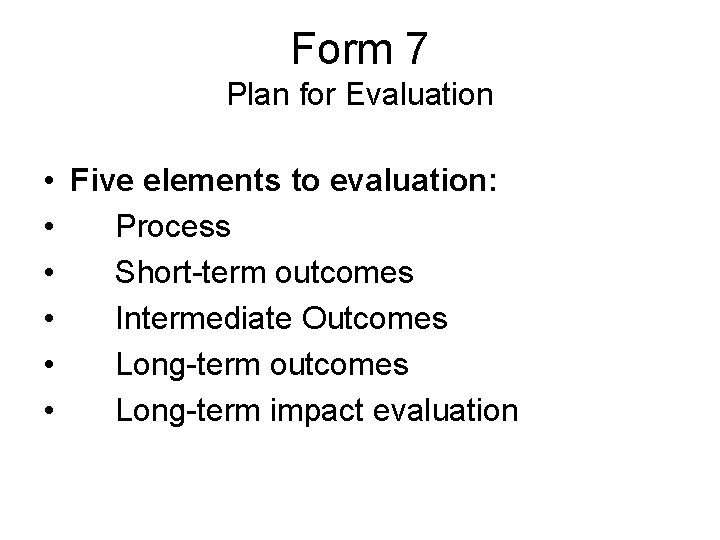 Form 7
Plan for Evaluation

• Five elements to evaluation:
• Process
• Short-term outcomes
• Intermediate Outcomes
• Long-term outcomes
• Long-term impact evaluation